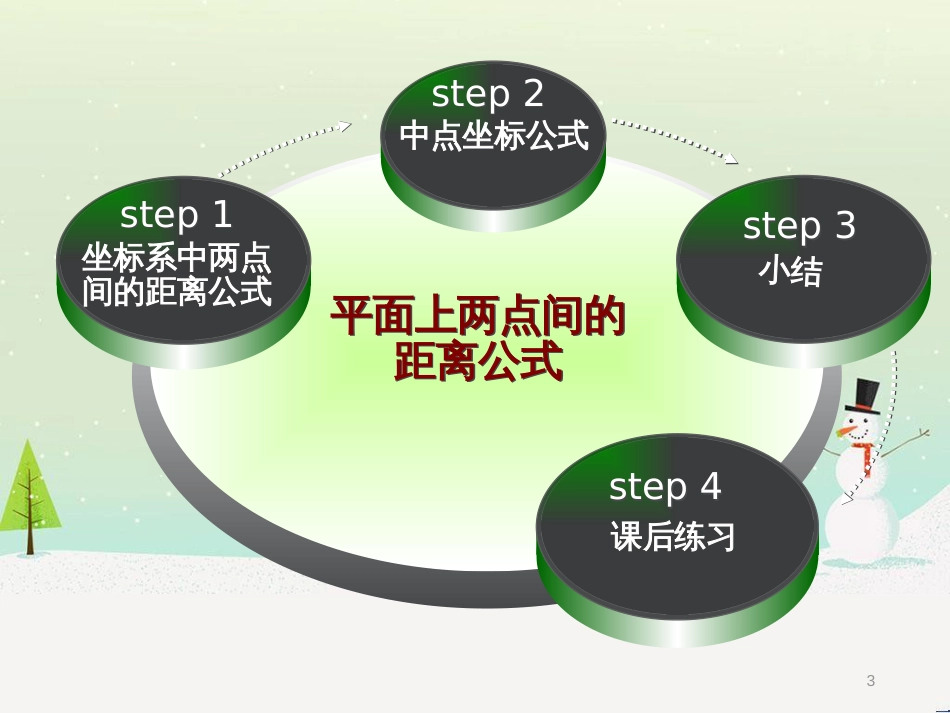 step 1
坐标系中两点间的距离公式

step 2
中点坐标公式

step 3
小结

平面上两点间的距离公式

step 4
课后练习

3